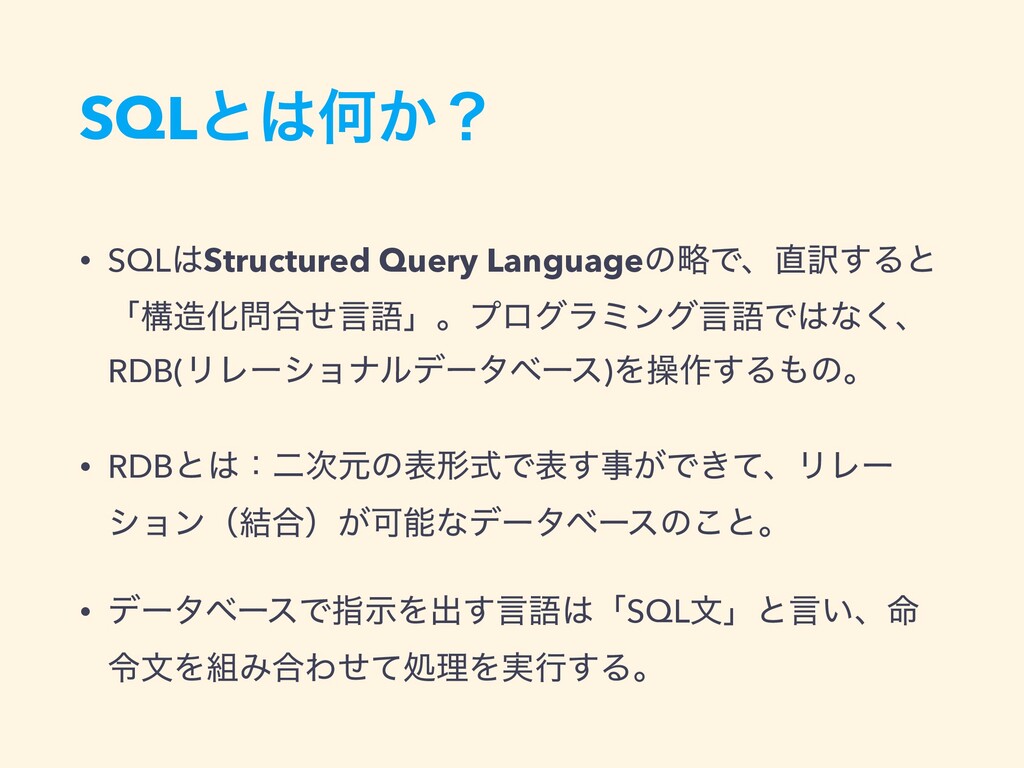 SQLとは何か？

• SQLはStructured Query Languageの略で、直訳すると「構造化問合せ言語」。プログラミング言語ではなく、RDB(リレーショナルデータベース)を操作するもの。

• RDBとは：二次元の表形式で表す事ができて、リレーション（結合）が可能なデータベースのこと。

• データベースで指示を出す言語は「SQL文」と言い、命令文を組み合わせて処理を実行する。